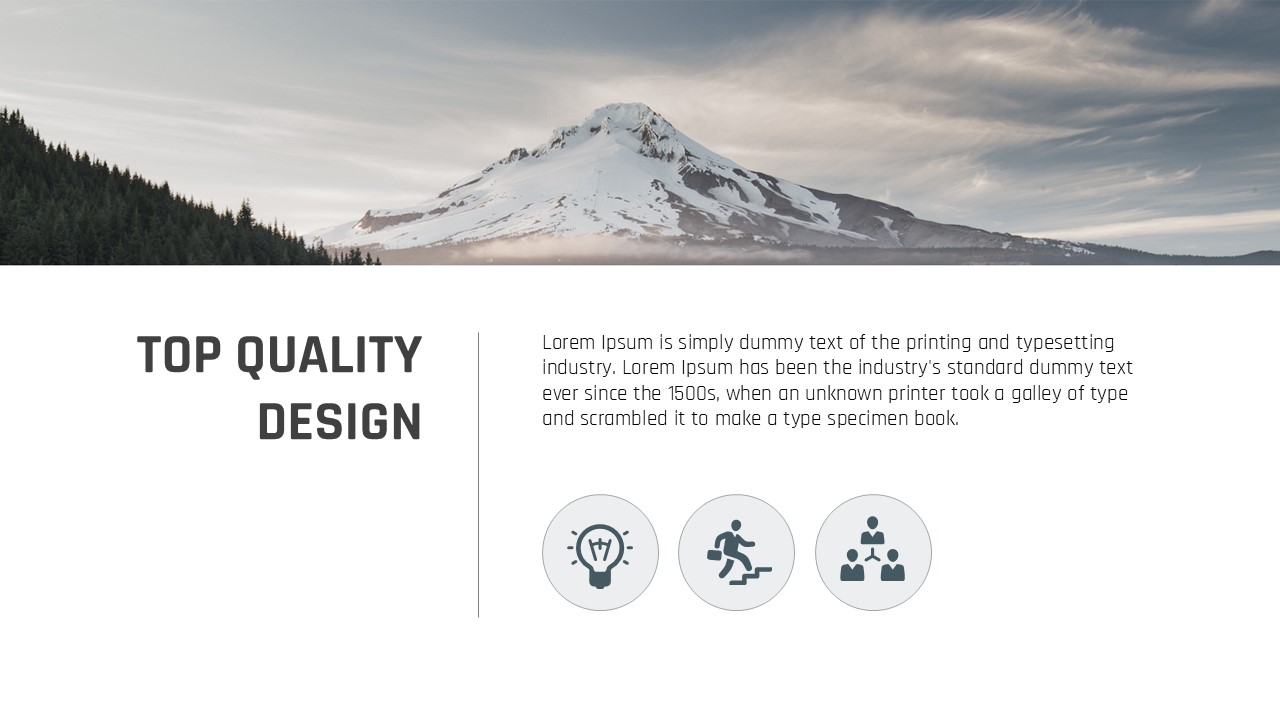 TOP QUALITY DESIGN

Lorem Ipsum is simply dummy text of the printing and typesetting industry. Lorem Ipsum has been the industry's standard dummy text ever since the 1500s, when an unknown printer took a galley of type and scrambled it to make a type specimen book.